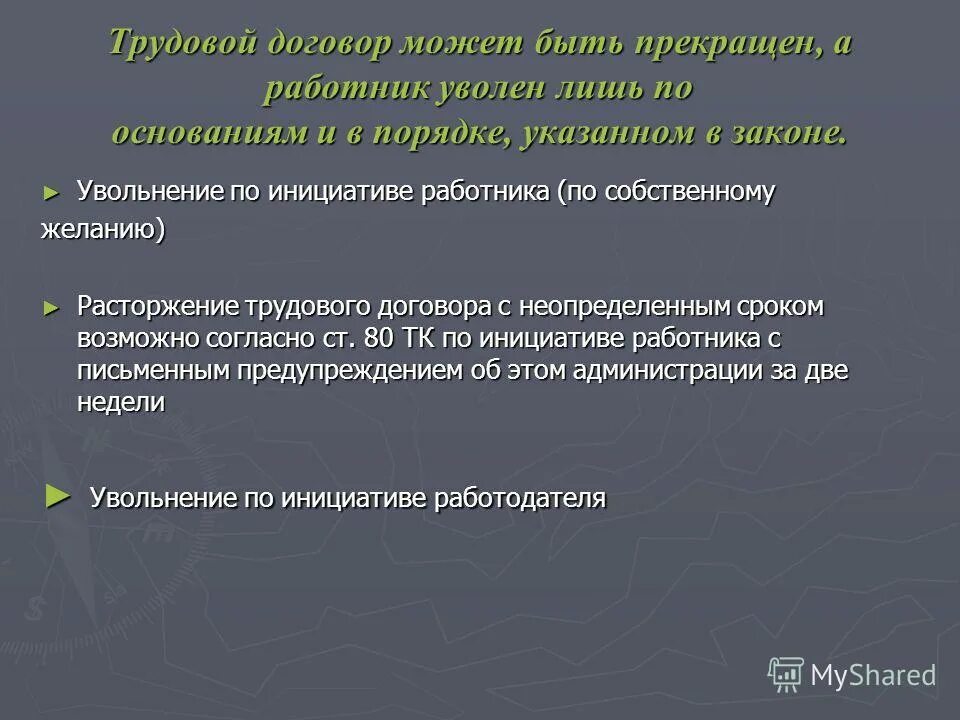 Трудовой договор может быть прекращен, а работник уволен лишь по основаниям и в порядке, указанном в законе.

► Увольнение по инициативе работника (по собственному желанию)

► Расторжение трудового договора с неопределенным сроком возможно согласно ст. 80 ТК по инициативе работника с письменным предупреждением об этом администрации за две недели

► Увольнение по инициативе работодателя

MyShared